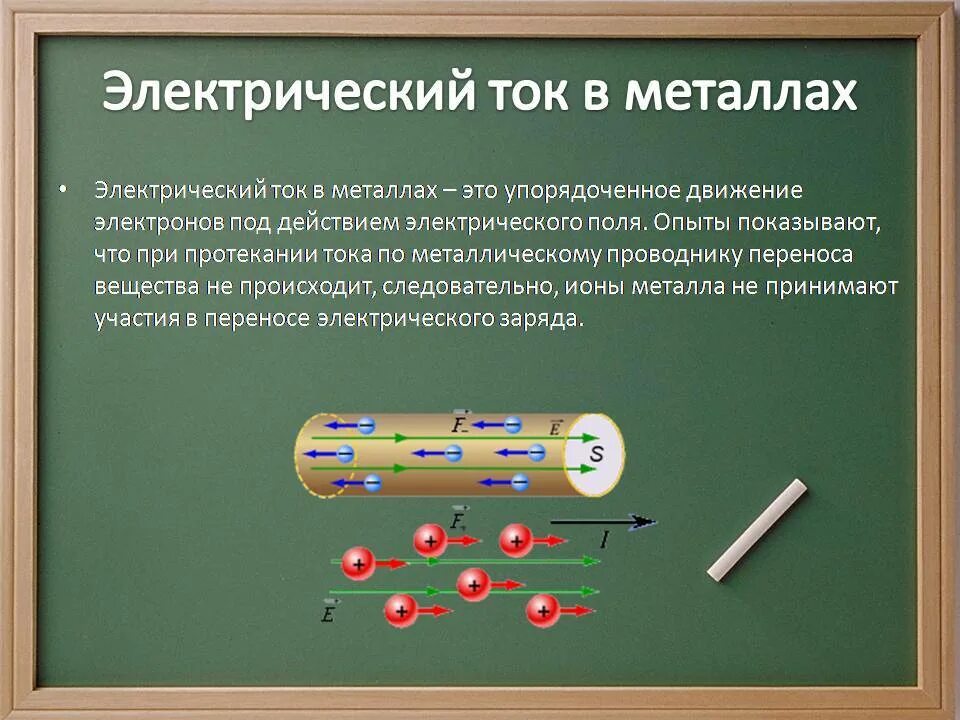 Электрический ток в металлах

• Электрический ток в металлах – это упорядоченное движение электронов под действием электрического поля. Опыты показывают, что при протекании тока по металлическому проводнику переноса вещества не происходит, следовательно, ионы металла не принимают участия в переносе электрического заряда.

$\vec{F}_-$ $\vec{E}$ S

$\vec{F}_+$ $I$

$\vec{E}$